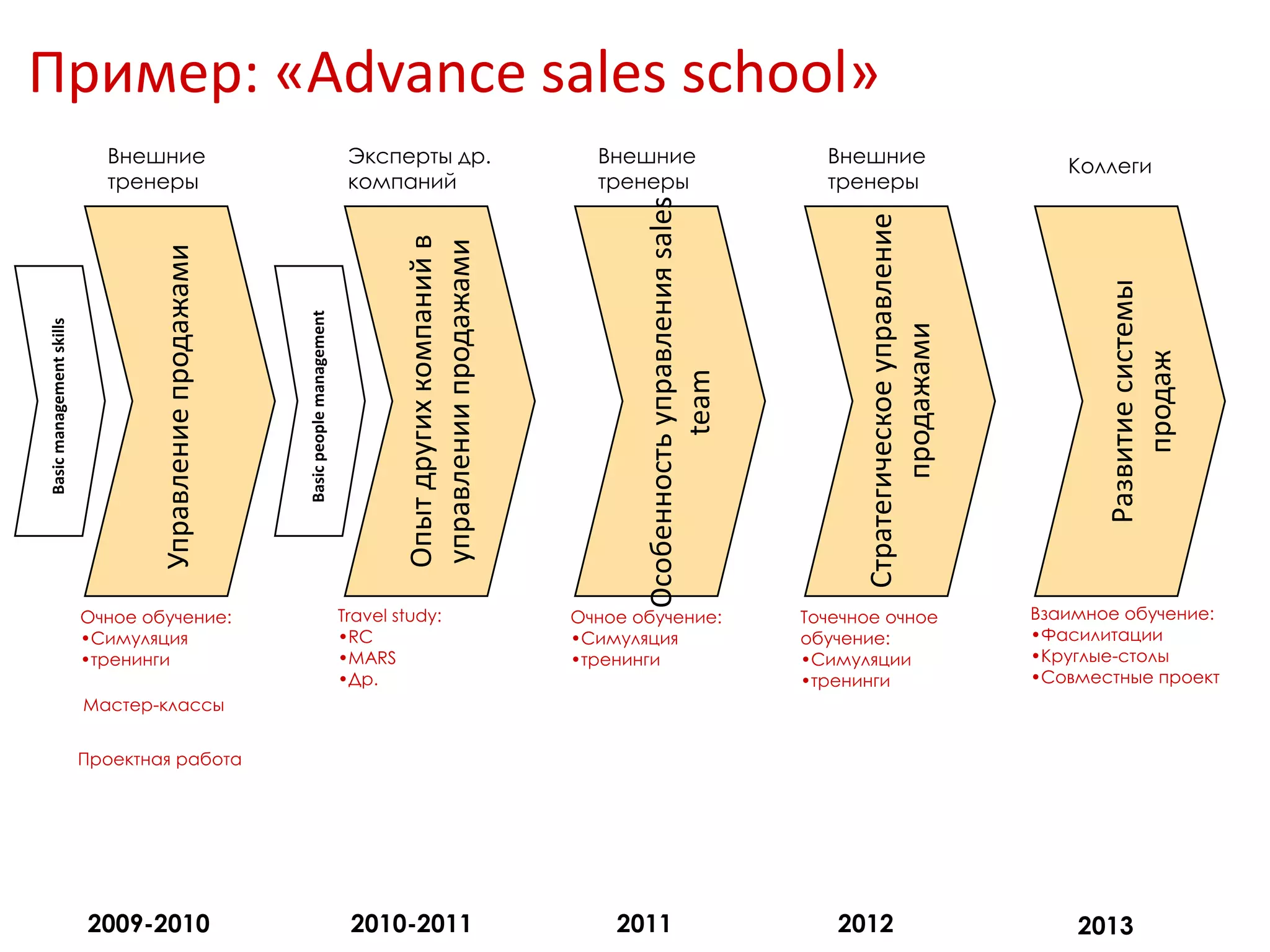 Пример: «Advance sales school»

Внешние тренеры

Basic management skills

Управление продажами

Очное обучение:
•Симуляция
•тренинги

Мастер-классы

Проектная работа

2009-2010

Эксперты др. компаний

Basic people management

Опыт других компаний в управлении продажами

Travel study:
•RC
•MARS
•Др.

2010-2011

Внешние тренеры

Особенность управления sales team

Очное обучение:
•Симуляция
•тренинги

2011

Внешние тренеры

Стратегическое управление продажами

Точечное очное обучение:
•Симуляции
•тренинги

2012

Коллеги

Развитие системы продаж

Взаимное обучение:
•Фасилитации
•Круглые-столы
•Совместные проект

2013